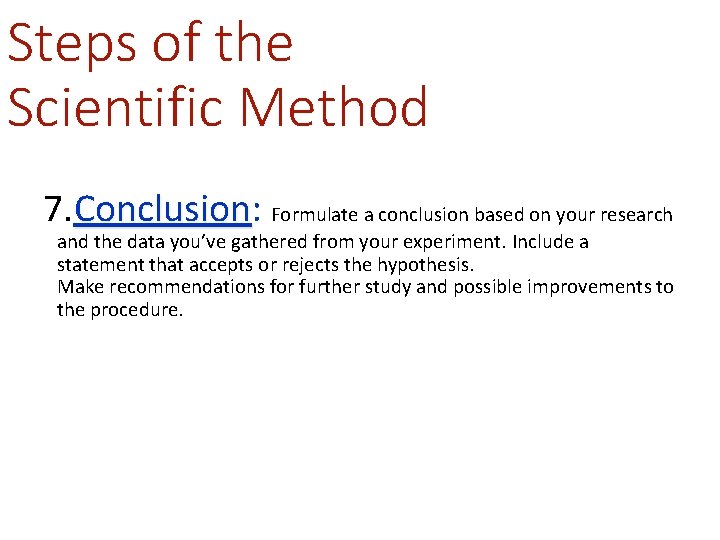 Steps of the Scientific Method

7.Conclusion: Formulate a conclusion based on your research and the data you've gathered from your experiment. Include a statement that accepts or rejects the hypothesis.
Make recommendations for further study and possible improvements to the procedure.